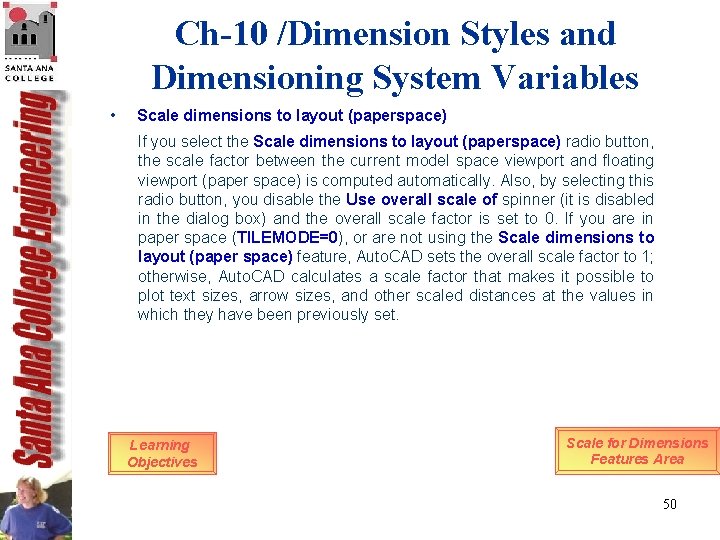 SANTA ANA COLLEGE

Santa Ana College Engineering

Ch-10 /Dimension Styles and Dimensioning System Variables

• Scale dimensions to layout (paperspace)

If you select the Scale dimensions to layout (paperspace) radio button, the scale factor between the current model space viewport and floating viewport (paper space) is computed automatically. Also, by selecting this radio button, you disable the Use overall scale of spinner (it is disabled in the dialog box) and the overall scale factor is set to 0. If you are in paper space (TILEMODE=0), or are not using the Scale dimensions to layout (paper space) feature, AutoCAD sets the overall scale factor to 1; otherwise, AutoCAD calculates a scale factor that makes it possible to plot text sizes, arrow sizes, and other scaled distances at the values in which they have been previously set.

Learning Objectives

Scale for Dimensions Features Area

50